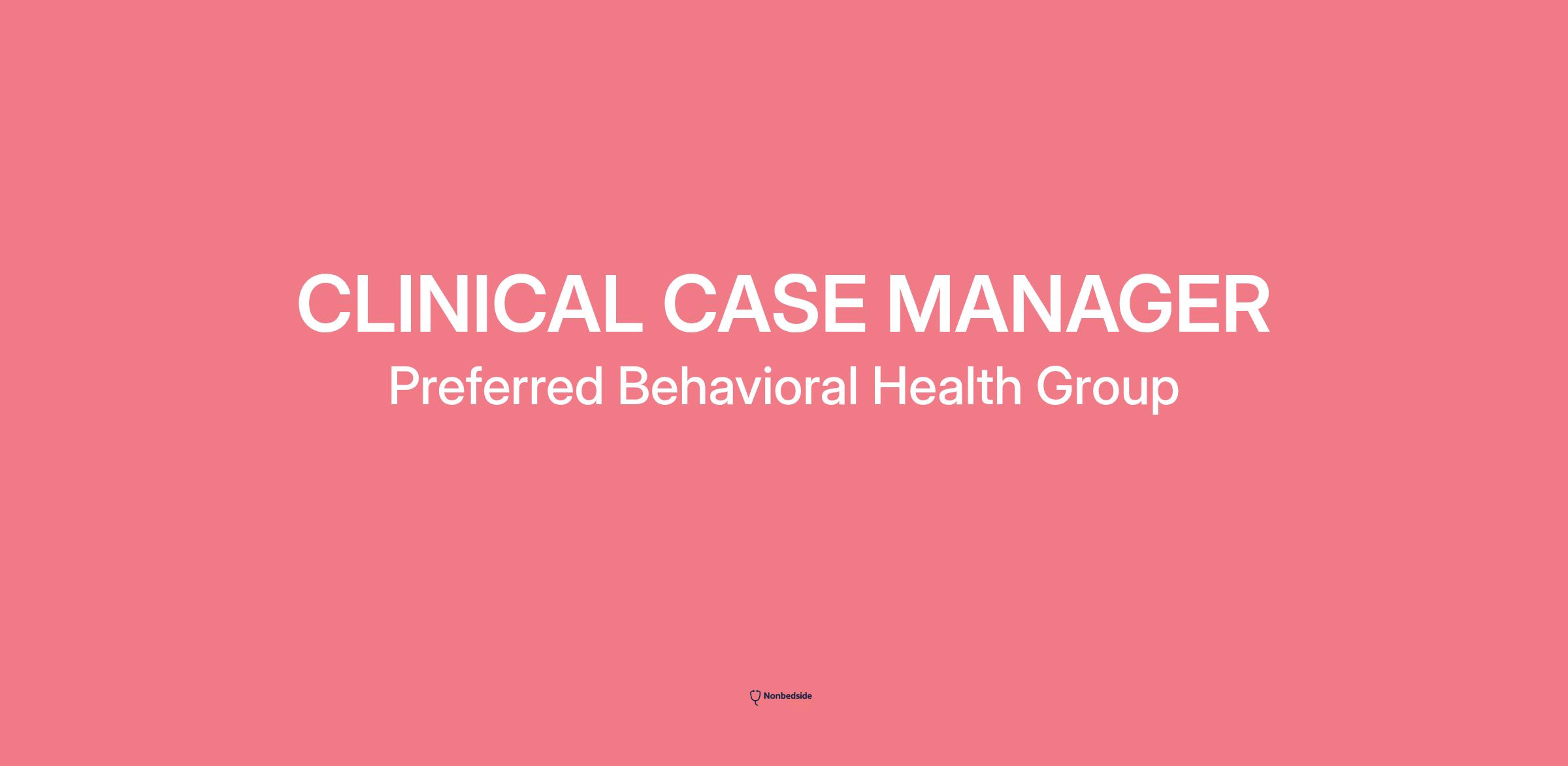 CLINICAL CASE MANAGER
Preferred Behavioral Health Group

Nonbedside